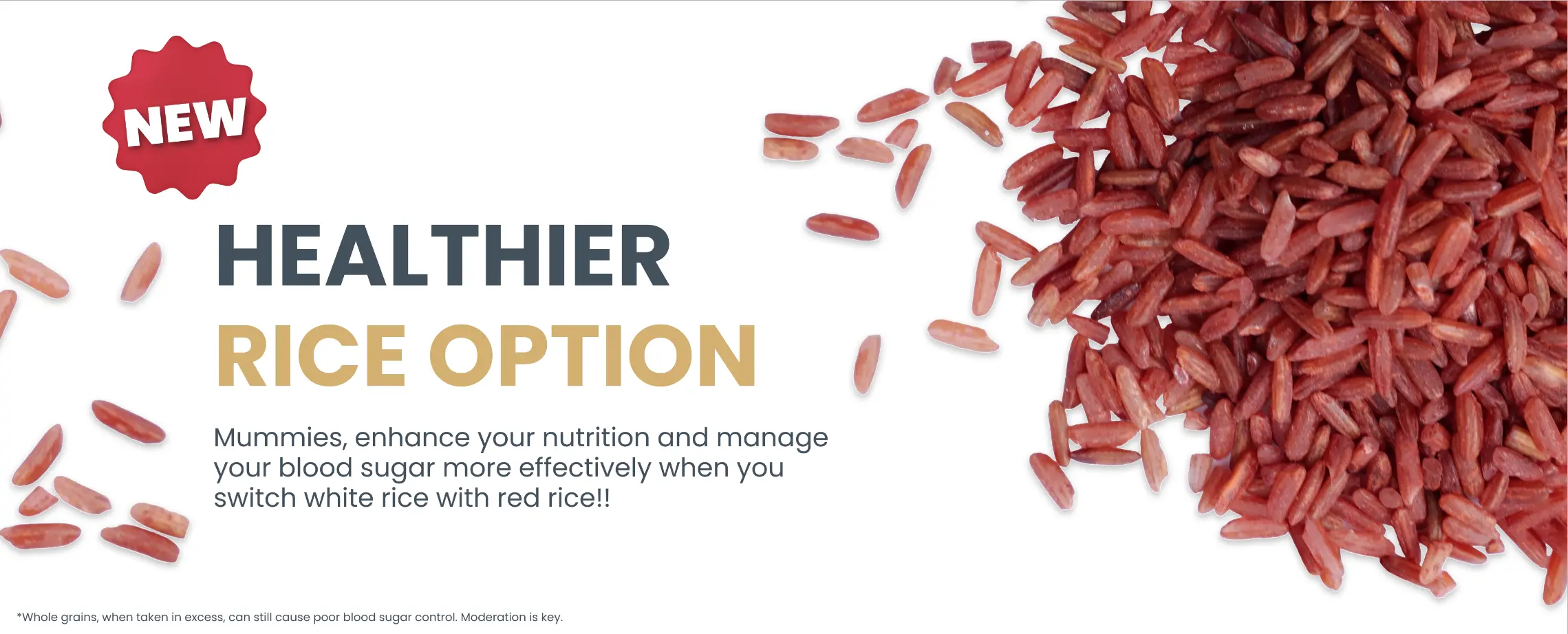 NEW

HEALTHIER
RICE OPTION

Mummies, enhance your nutrition and manage your blood sugar more effectively when you switch white rice with red rice!!

*Whole grains, when taken in excess, can still cause poor blood sugar control. Moderation is key.